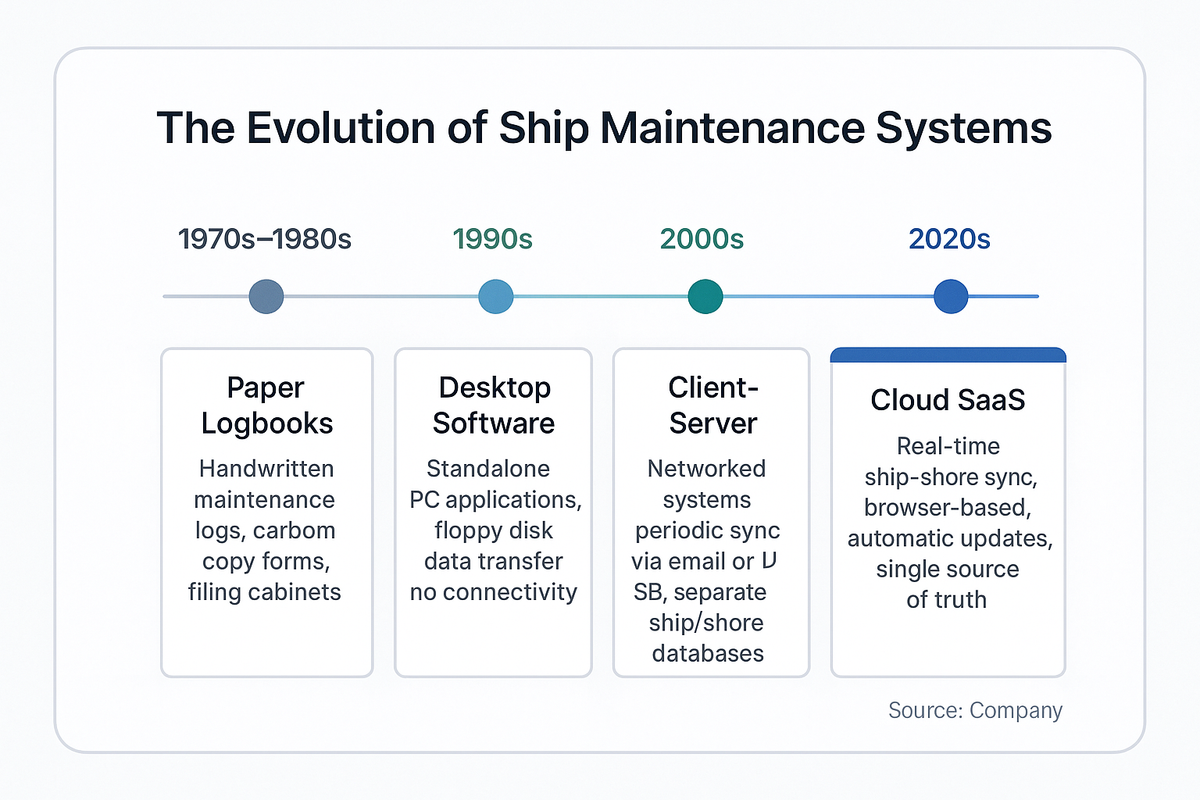 The Evolution of Ship Maintenance Systems

1970s–1980s

1990s

2000s

2020s

Paper Logbooks

Handwritten maintenance logs, carbom copy forms, filing cabinets

Desktop Software

Standalone PC applications, floppy disk data transfer no connectivity

Client-Server

Networked systems periodic sync via email or U SB, separate ship/shore databases

Cloud SaaS

Real-time ship-shore sync, browser-based, automatic updates, single source of truth

Source: Company